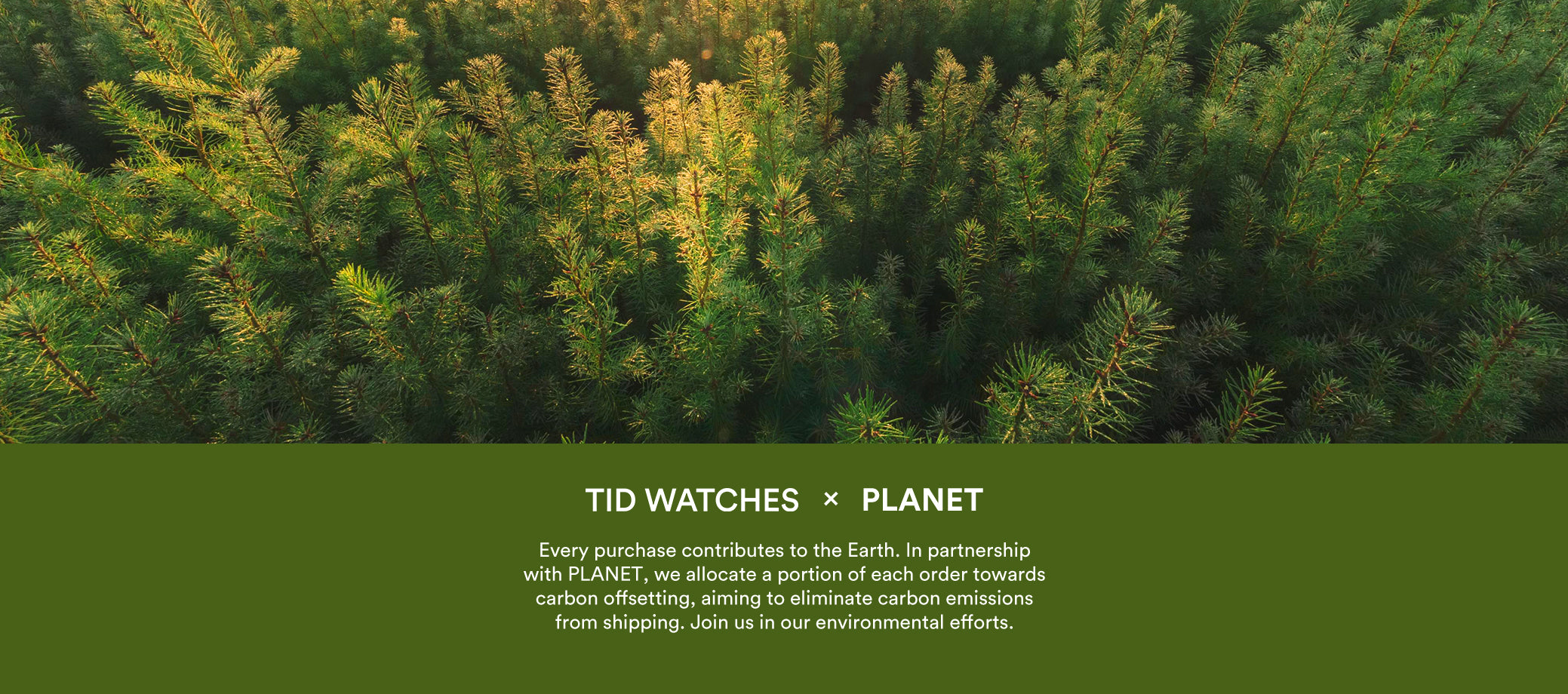 TID WATCHES × PLANET

Every purchase contributes to the Earth. In partnership with PLANET, we allocate a portion of each order towards carbon offsetting, aiming to eliminate carbon emissions from shipping. Join us in our environmental efforts.